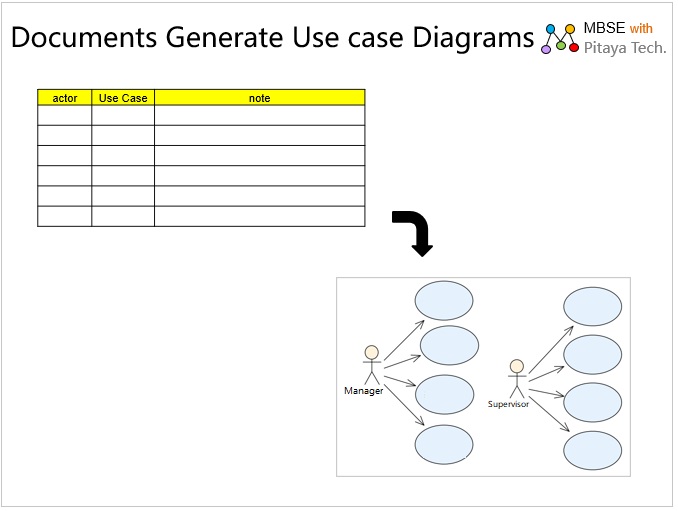 Documents Generate Use case Diagrams

MBSE with Pitaya Tech.

| actor | Use Case | note |
|---|---|---|
| | | |
| | | |
| | | |
| | | |
| | | |
| | | |

Manager

Supervisor